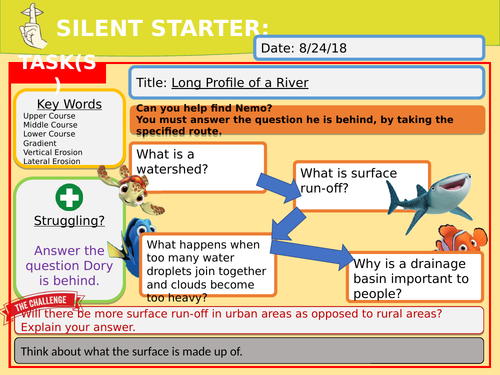 SILENT STARTER:

Date: 8/24/18

TASK(S)

Title: Long Profile of a River

Key Words
Upper Course
Middle Course
Lower Course
Gradient
Vertical Erosion
Lateral Erosion

Can you help find Nemo?
You must answer the question he is behind, by taking the specified route.

What is a watershed?

What is surface run-off?

Struggling?

Answer the question Dory is behind.

What happens when too many water droplets join together and clouds become too heavy?

Why is a drainage basin important to people?

THE CHALLENGE

Will there be more surface run-off in urban areas as opposed to rural areas? Explain your answer.

Think about what the surface is made up of.